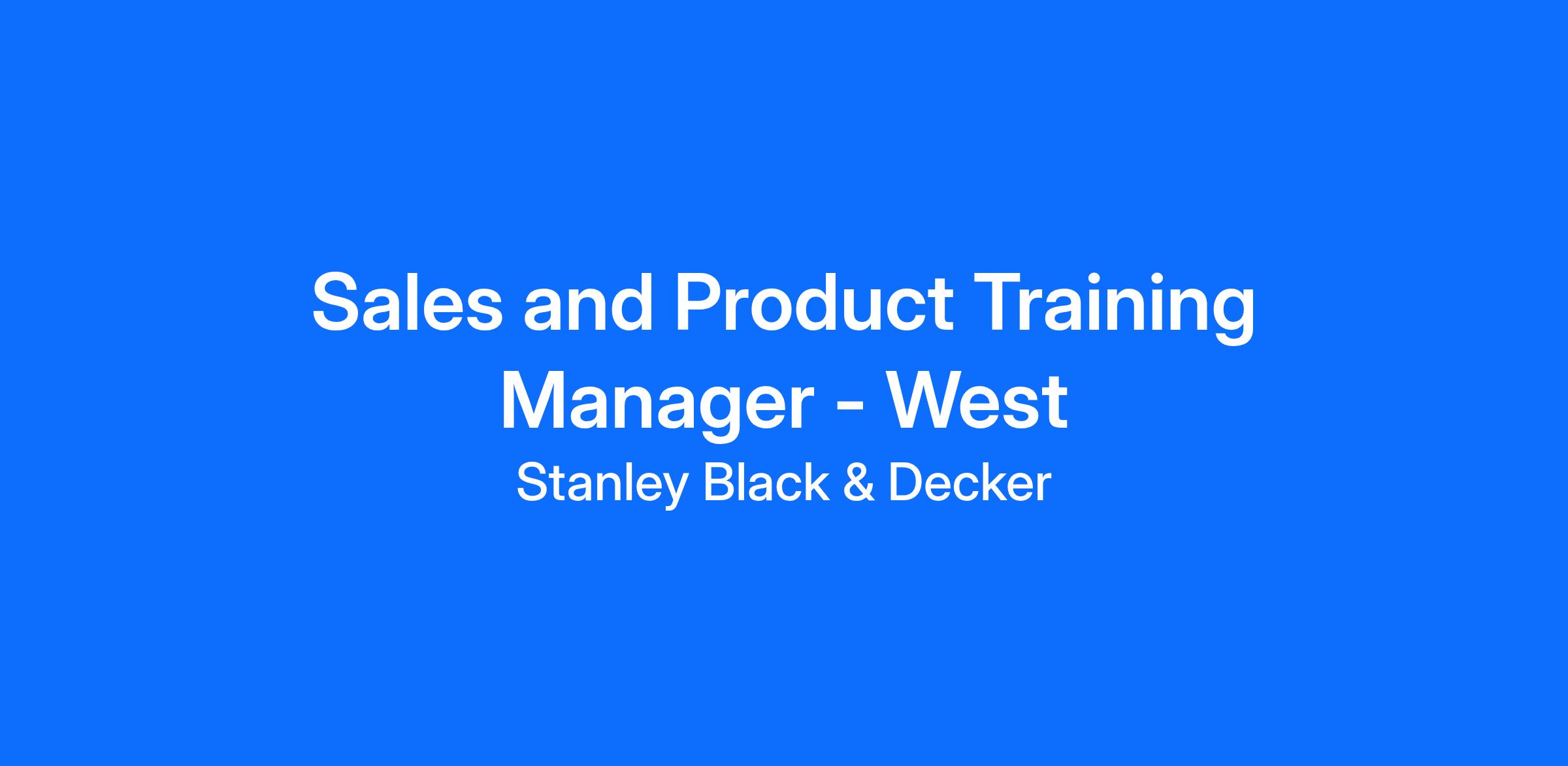 Sales and Product Training Manager - West

Stanley Black & Decker